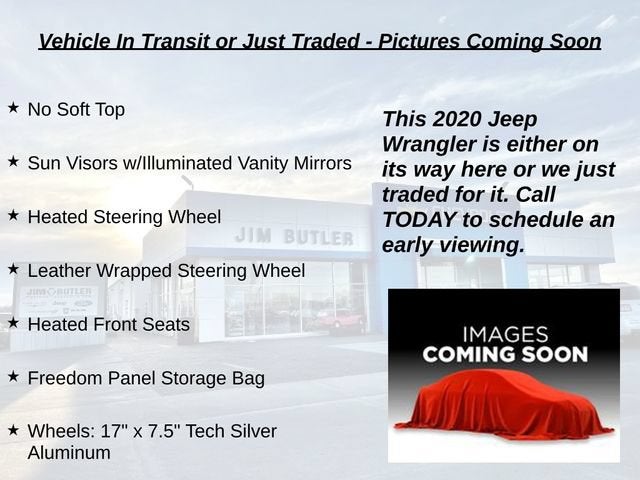 Vehicle In Transit or Just Traded - Pictures Coming Soon

★ No Soft Top

★ Sun Visors w/Illuminated Vanity Mirrors

★ Heated Steering Wheel

★ Leather Wrapped Steering Wheel

★ Heated Front Seats

★ Freedom Panel Storage Bag

★ Wheels: 17" x 7.5" Tech Silver Aluminum

This 2020 Jeep Wrangler is either on its way here or we just traded for it. Call TODAY to schedule an early viewing.

JIM BUTLER

JIM BUTLER

IMAGES COMING SOON